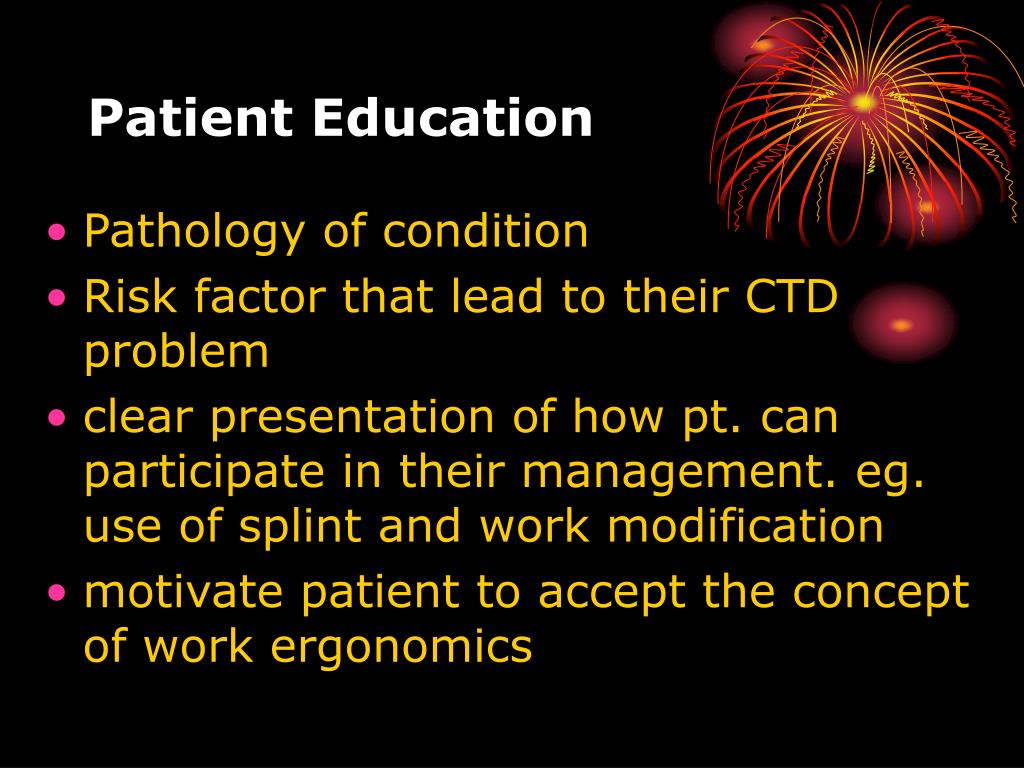 Patient Education

• Pathology of condition
• Risk factor that lead to their CTD problem
• clear presentation of how pt. can participate in their management. eg. use of splint and work modification
• motivate patient to accept the concept of work ergonomics